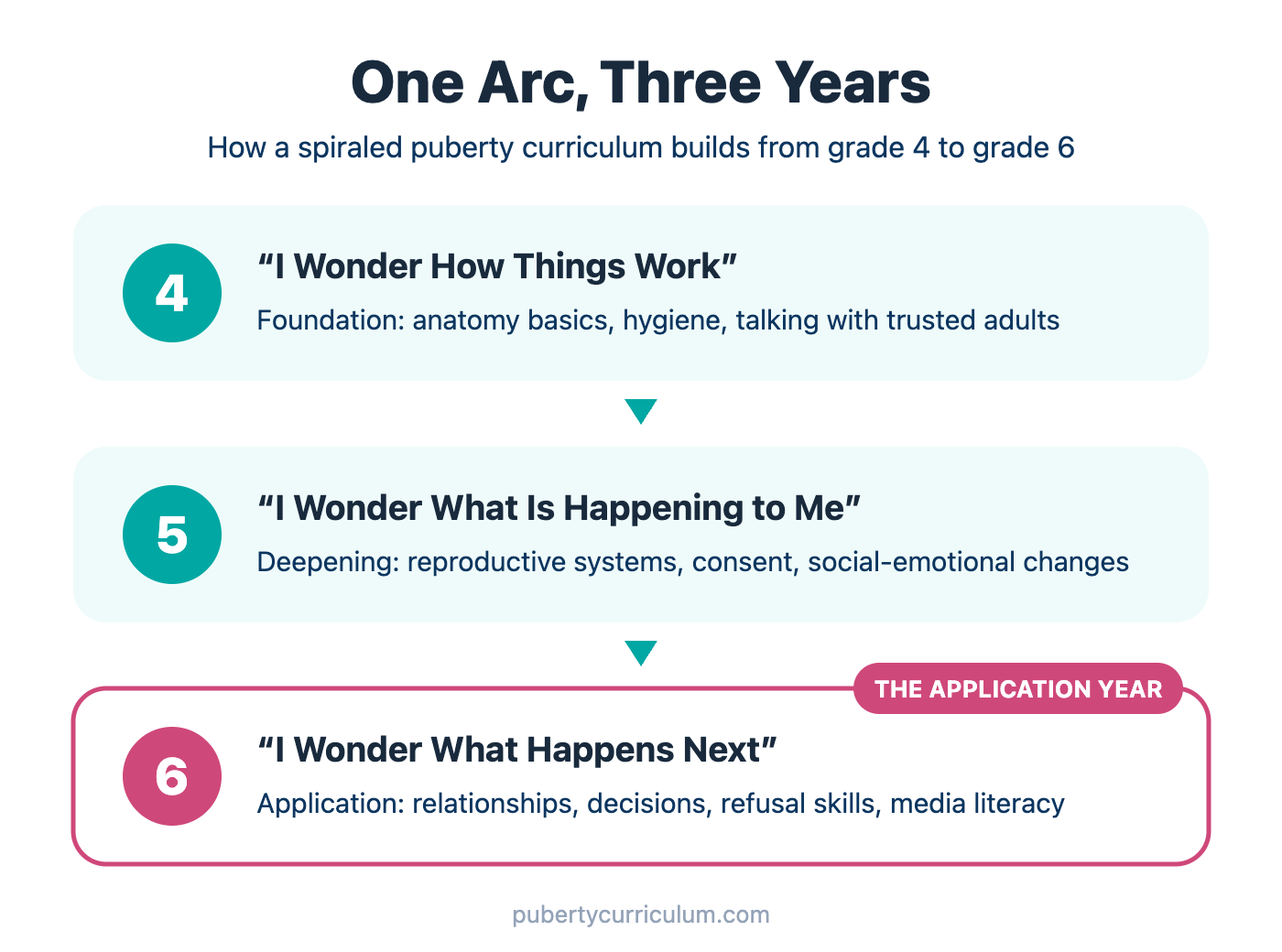 One Arc, Three Years

How a spiraled puberty curriculum builds from grade 4 to grade 6

4

“I Wonder How Things Work”

Foundation: anatomy basics, hygiene, talking with trusted adults

5

“I Wonder What Is Happening to Me”

Deepening: reproductive systems, consent, social-emotional changes

THE APPLICATION YEAR

6

“I Wonder What Happens Next”

Application: relationships, decisions, refusal skills, media literacy

pubertycurriculum.com